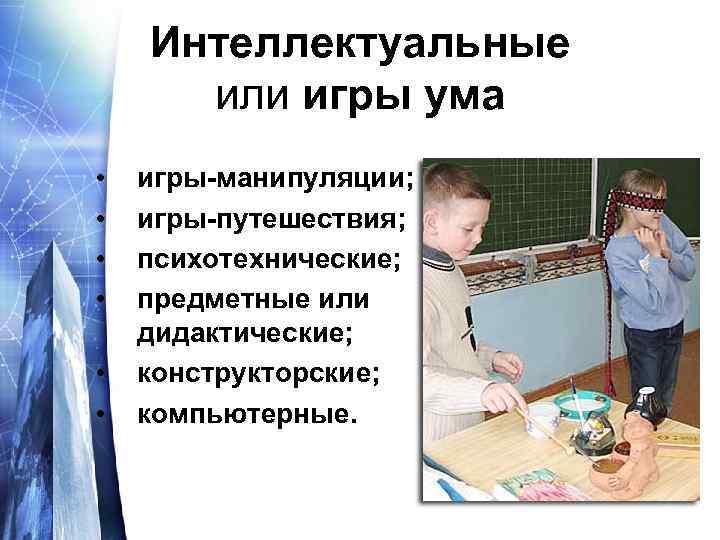 Интеллектуальные или игры ума

• игры-манипуляции;
• игры-путешествия;
• психотехнические;
• предметные или дидактические;
• конструкторские;
• компьютерные.